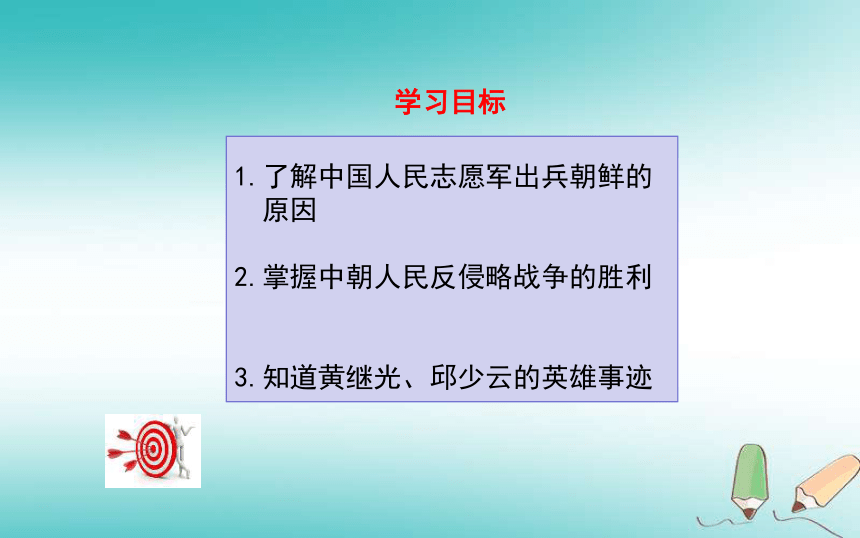 学习目标

1. 了解中国人民志愿军出兵朝鲜的原因

2. 掌握中朝人民反侵略战争的胜利

3. 知道黄继光、邱少云的英雄事迹